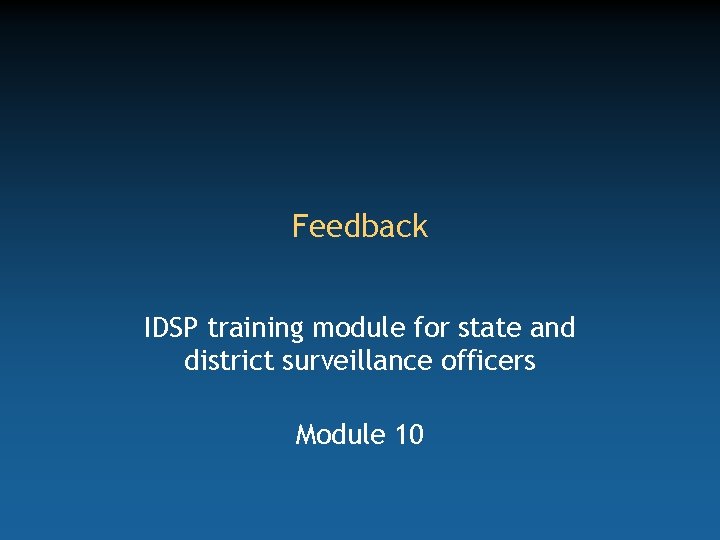 Feedback

IDSP training module for state and district surveillance officers

Module 10